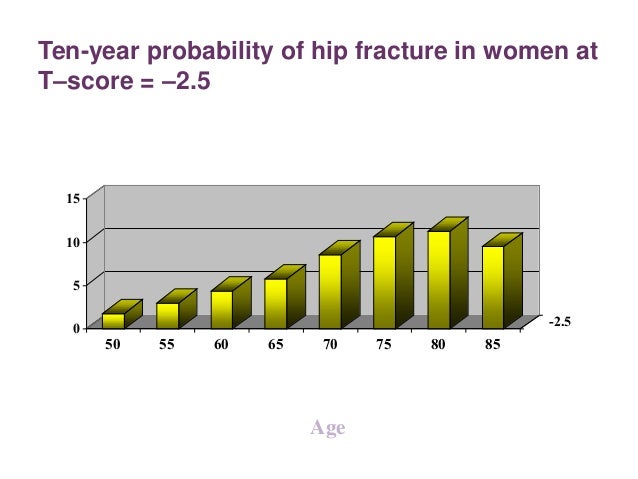 Ten-year probability of hip fracture in women at T–score = –2.5

15
10
5
0

50 55 60 65 70 75 80 85

-2.5

Age